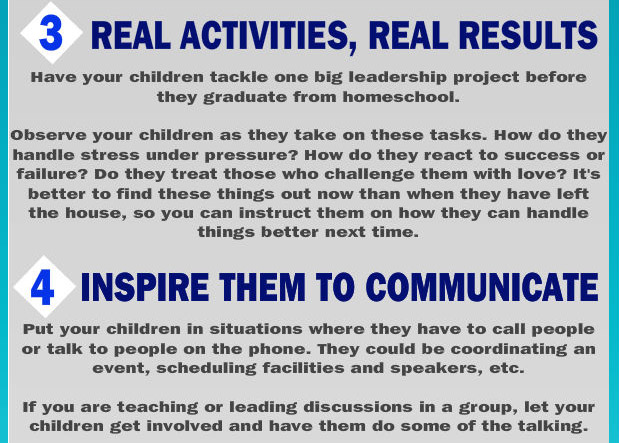 3 REAL ACTIVITIES, REAL RESULTS

Have your children tackle one big leadership project before they graduate from homeschool.

Observe your children as they take on these tasks. How do they handle stress under pressure? How do they react to success or failure? Do they treat those who challenge them with love? It's better to find these things out now than when they have left the house, so you can instruct them on how they can handle things better next time.

4 INSPIRE THEM TO COMMUNICATE

Put your children in situations where they have to call people or talk to people on the phone. They could be coordinating an event, scheduling facilities and speakers, etc.

If you are teaching or leading discussions in a group, let your children get involved and have them do some of the talking.